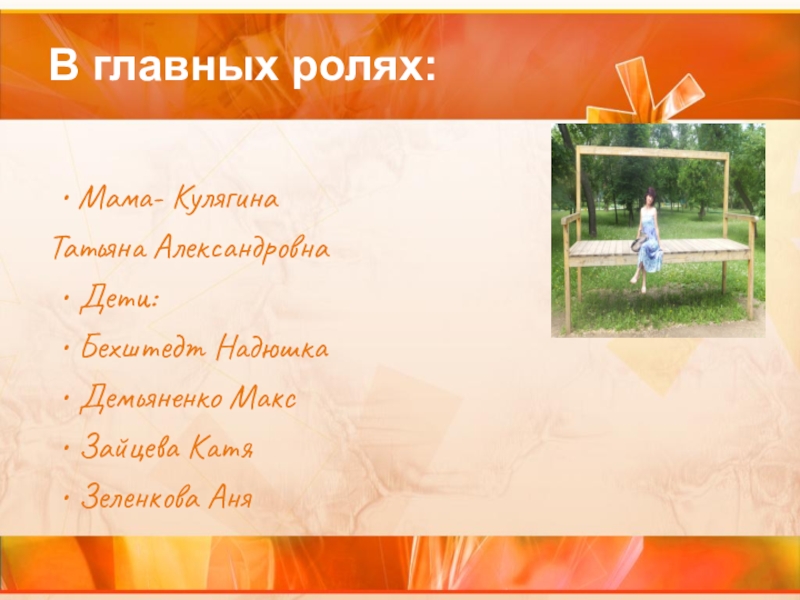 В главных ролях:

• Мама- Кулягина Татьяна Александровна

• Дети:

• Бехштедт Надюшка

• Демьяненко Макс

• Зайцева Катя

• Зеленкова Аня